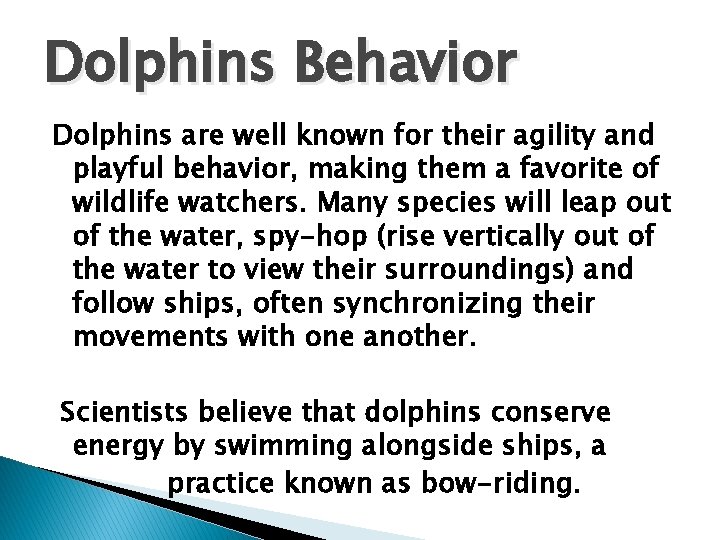 Dolphins Behavior

Dolphins are well known for their agility and playful behavior, making them a favorite of wildlife watchers. Many species will leap out of the water, spy-hop (rise vertically out of the water to view their surroundings) and follow ships, often synchronizing their movements with one another.

Scientists believe that dolphins conserve energy by swimming alongside ships, a practice known as bow-riding.